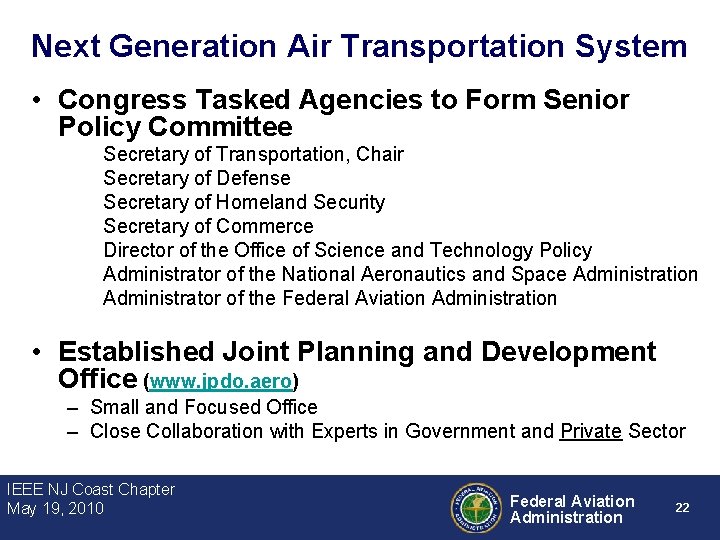 Next Generation Air Transportation System

• Congress Tasked Agencies to Form Senior Policy Committee

Secretary of Transportation, Chair
Secretary of Defense
Secretary of Homeland Security
Secretary of Commerce
Director of the Office of Science and Technology Policy
Administrator of the National Aeronautics and Space Administration
Administrator of the Federal Aviation Administration

• Established Joint Planning and Development Office (www.jpdo.aero)

– Small and Focused Office
– Close Collaboration with Experts in Government and Private Sector

IEEE NJ Coast Chapter
May 19, 2010

FEDERAL AVIATION ADMINISTRATION

Federal Aviation Administration

22